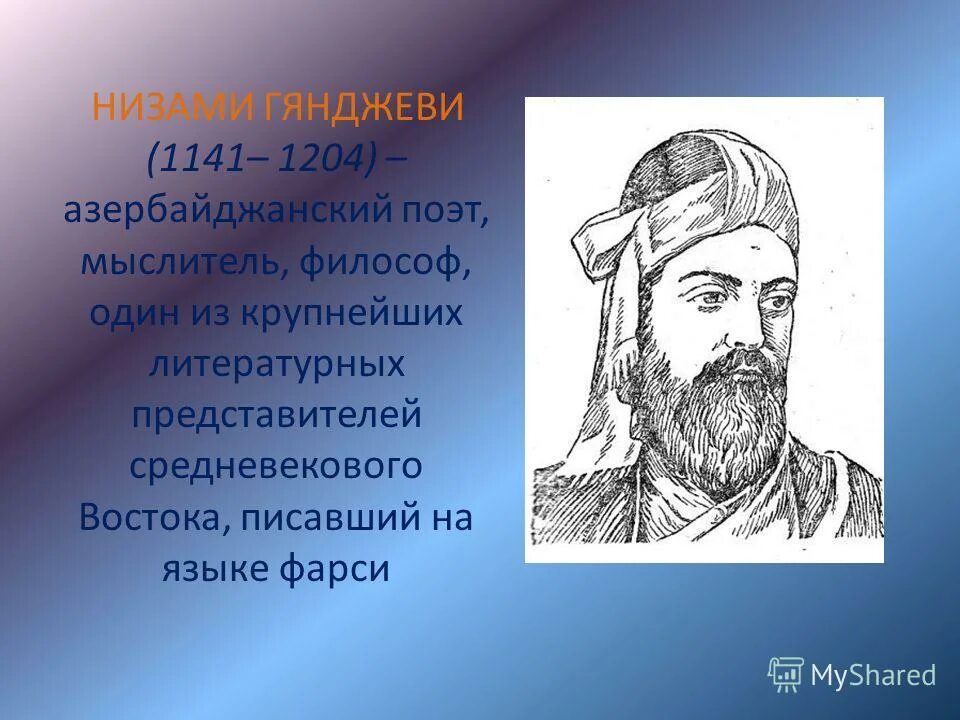 НИЗАМИ ГЯНДЖЕВИ (1141– 1204) – азербайджанский поэт, мыслитель, философ, один из крупнейших литературных представителей средневекового Востока, писавший на языке фарси

MyShared